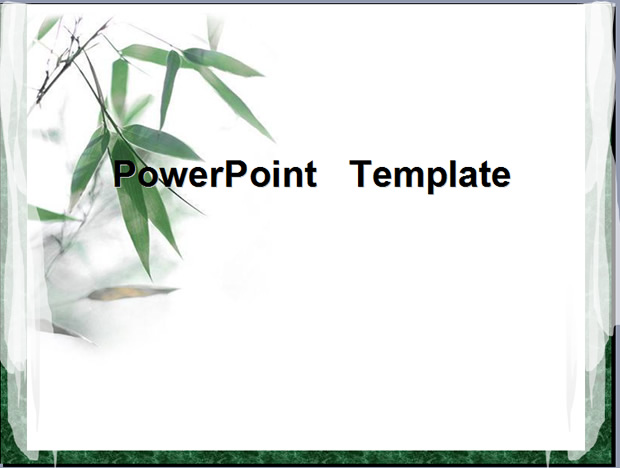 PowerPoint Template